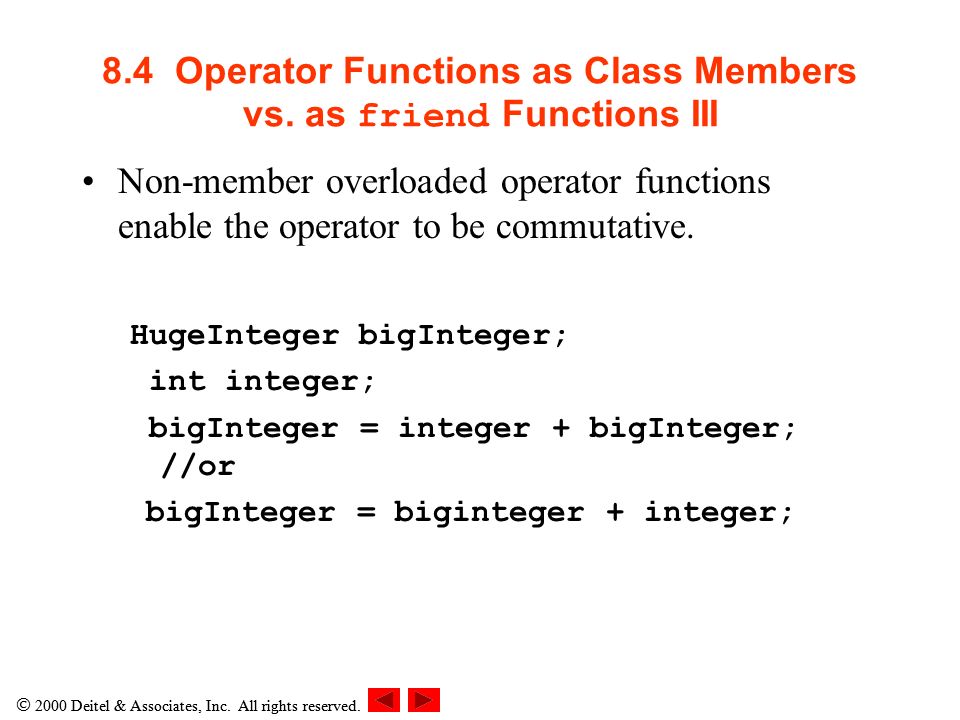 8.4 Operator Functions as Class Members vs. as friend Functions III

• Non-member overloaded operator functions enable the operator to be commutative.

HugeInteger bigInteger;
int integer;
bigInteger = integer + bigInteger;
//or
bigInteger = biginteger + integer;

© 2000 Deitel & Associates, Inc. All rights reserved.